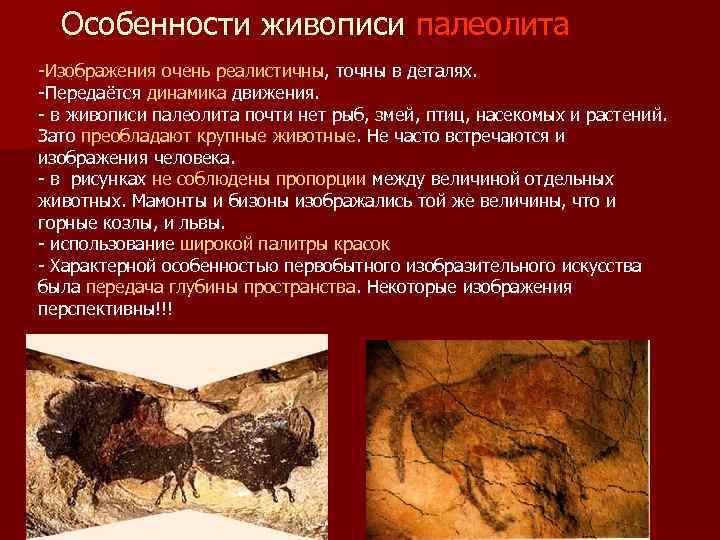 Особенности живописи палеолита

-Изображения очень реалистичны, точны в деталях.
-Передаётся динамика движения.
- в живописи палеолита почти нет рыб, змей, птиц, насекомых и растений. Зато преобладают крупные животные. Не часто встречаются и изображения человека.
- в рисунках не соблюдены пропорции между величиной отдельных животных. Мамонты и бизоны изображались той же величины, что и горные козлы, и львы.
- использование широкой палитры красок
- Характерной особенностью первобытного изобразительного искусства была передача глубины пространства. Некоторые изображения перспективны!!!